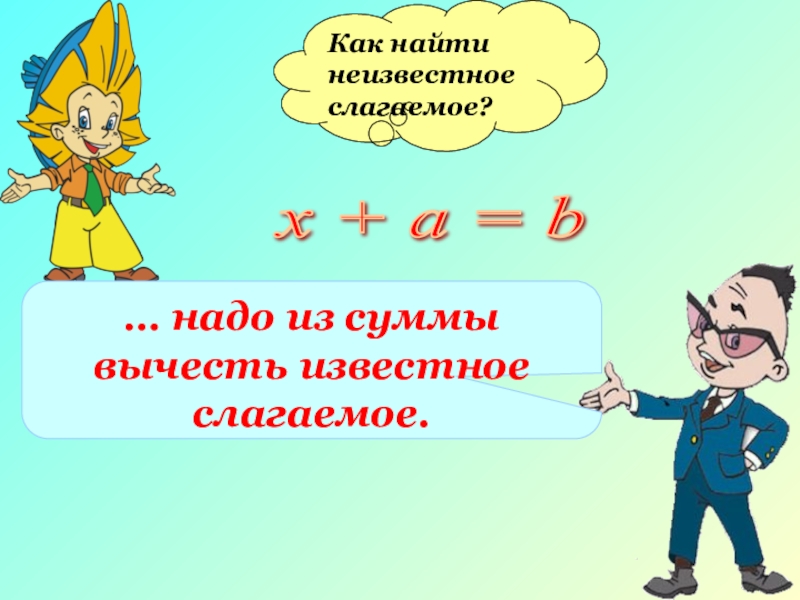 Как найти неизвестное слагаемое?

$x + a = b$

… надо из суммы вычесть известное слагаемое.